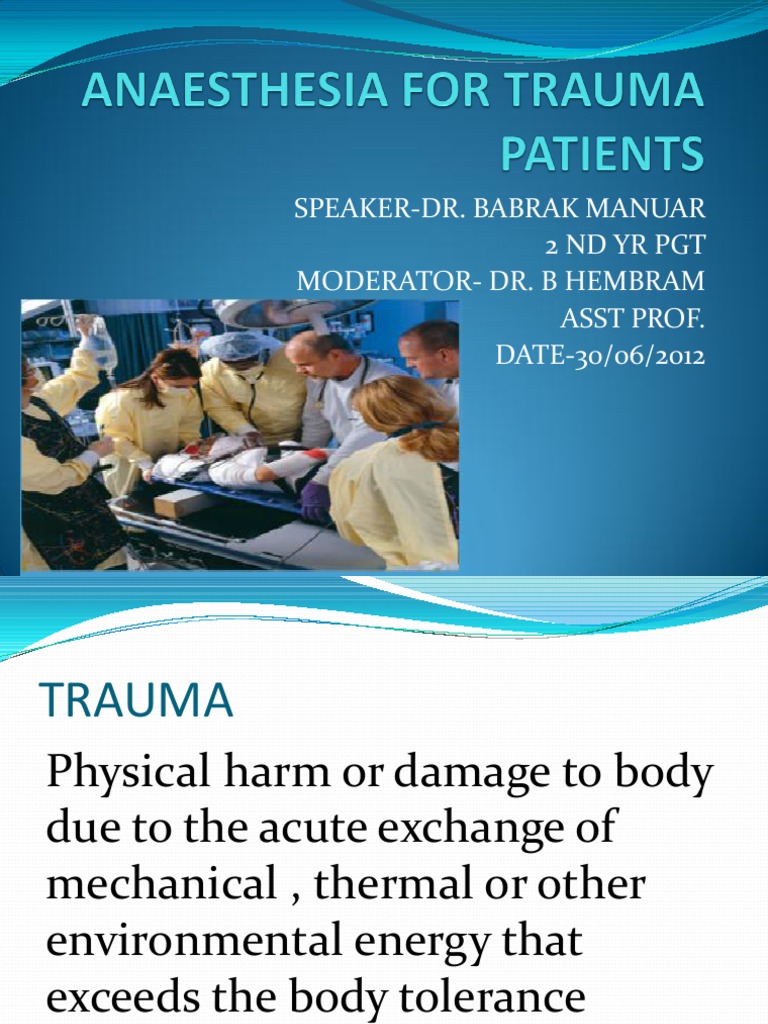 ANAESTHESIA FOR TRAUMA PATIENTS

SPEAKER-DR. BABRAK MANUAR
2 ND YR PGT
MODERATOR- DR. B HEMBRAM
ASST PROF.
DATE-30/06/2012

TRAUMA

Physical harm or damage to body due to the acute exchange of mechanical , thermal or other environmental energy that exceeds the body tolerance